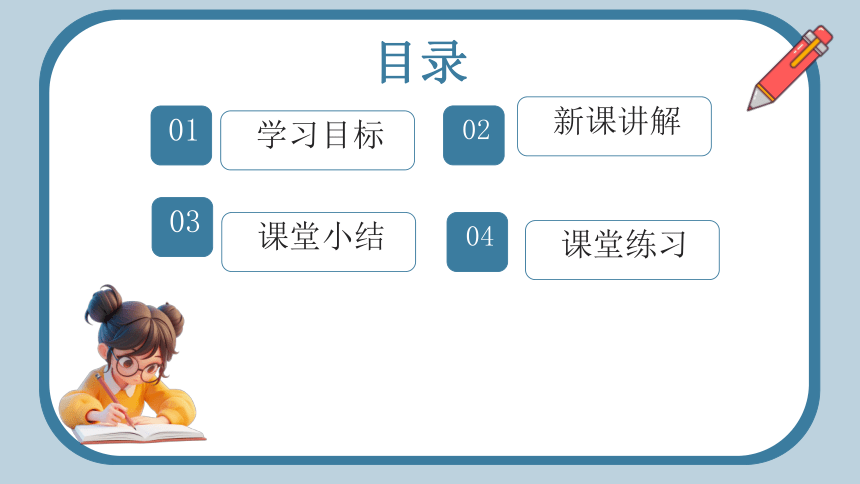 目录

01 学习目标

02 新课讲解

03 课堂小结

04 课堂练习